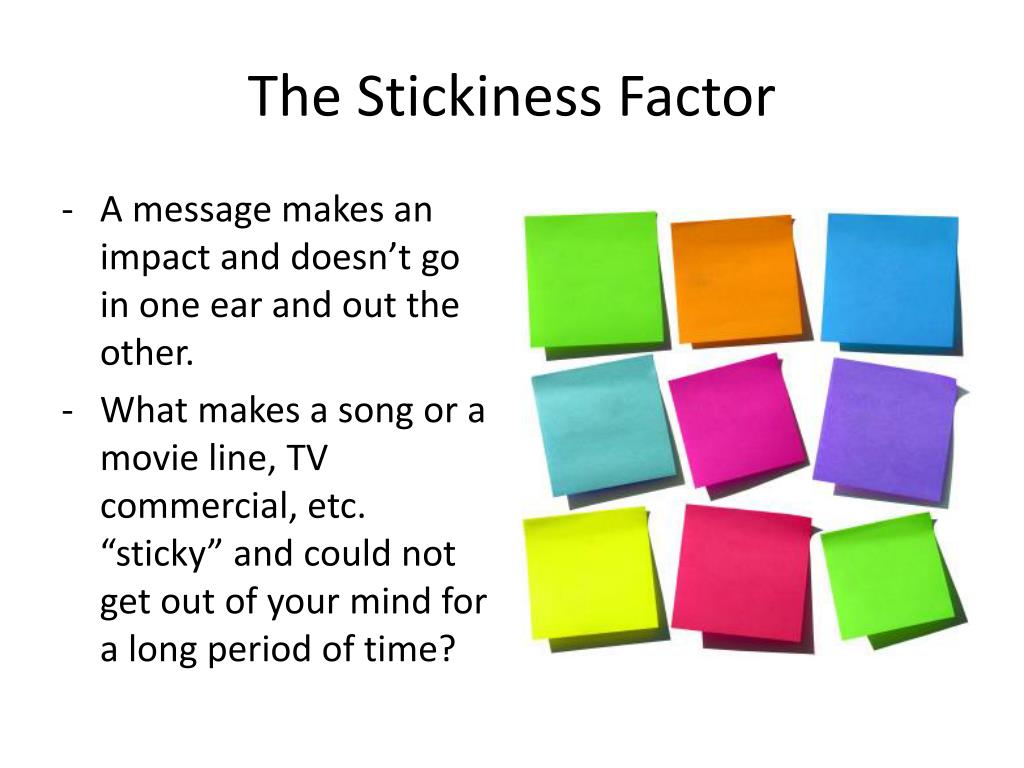 The Stickiness Factor

- A message makes an impact and doesn’t go in one ear and out the other.
- What makes a song or a movie line, TV commercial, etc. “sticky” and could not get out of your mind for a long period of time?